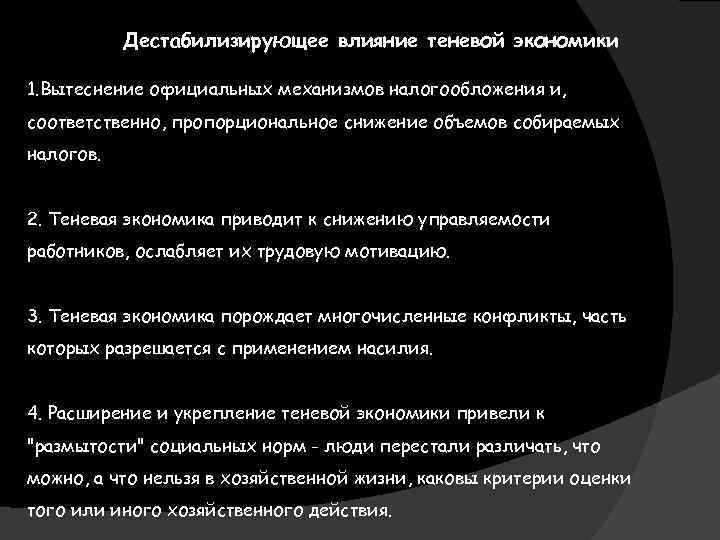 Дестабилизирующее влияние теневой экономики

1.Вытеснение официальных механизмов налогообложения и, соответственно, пропорциональное снижение объемов собираемых налогов.

2. Теневая экономика приводит к снижению управляемости работников, ослабляет их трудовую мотивацию.

3. Теневая экономика порождает многочисленные конфликты, часть которых разрешается с применением насилия.

4. Расширение и укрепление теневой экономики привели к "размытости" социальных норм - люди перестали различать, что можно, а что нельзя в хозяйственной жизни, каковы критерии оценки того или иного хозяйственного действия.